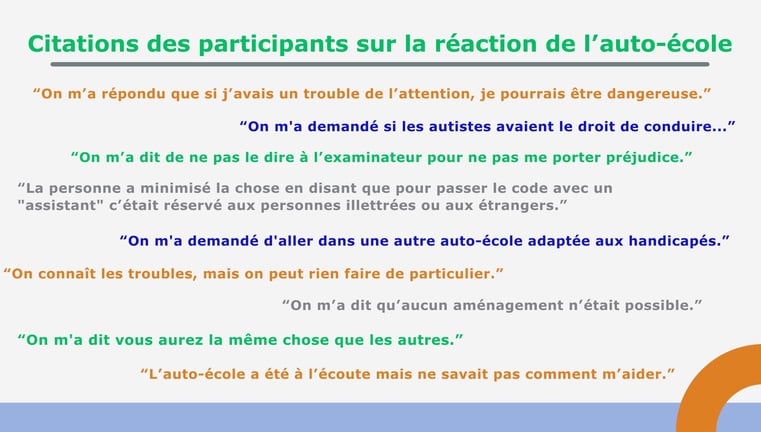 Citations des participants sur la réaction de l’auto-école

“On m’a répondu que si j’avais un trouble de l’attention, je pourrais être dangereuse.”

“On m'a demandé si les autistes avaient le droit de conduire...”

“On m’a dit de ne pas le dire à l’examinateur pour ne pas me porter préjudice.”

“La personne a minimisé la chose en disant que pour passer le code avec un "assistant" c’était réservé aux personnes illettrées ou aux étrangers.”

“On m'a demandé d'aller dans une autre auto-école adaptée aux handicapés.”

“On connaît les troubles, mais on peut rien faire de particulier.”

“On m’a dit qu’aucun aménagement n’était possible.”

“On m'a dit vous aurez la même chose que les autres.”

“L’auto-école a été à l’écoute mais ne savait pas comment m’aider.”